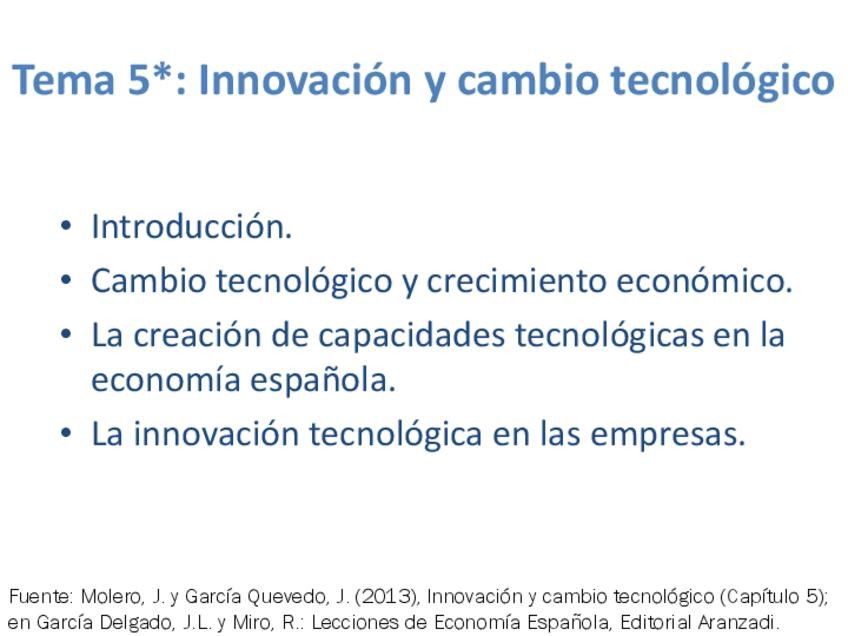 Tema 5*: Innovación y cambio tecnológico

• Introducción.
• Cambio tecnológico y crecimiento económico.
• La creación de capacidades tecnológicas en la economía española.
• La innovación tecnológica en las empresas.

Fuente: Molero, J. y García Quevedo, J. (2013), Innovación y cambio tecnológico (Capítulo 5); en García Delgado, J.L. y Miro, R.: Lecciones de Economía Española, Editorial Aranzadi.